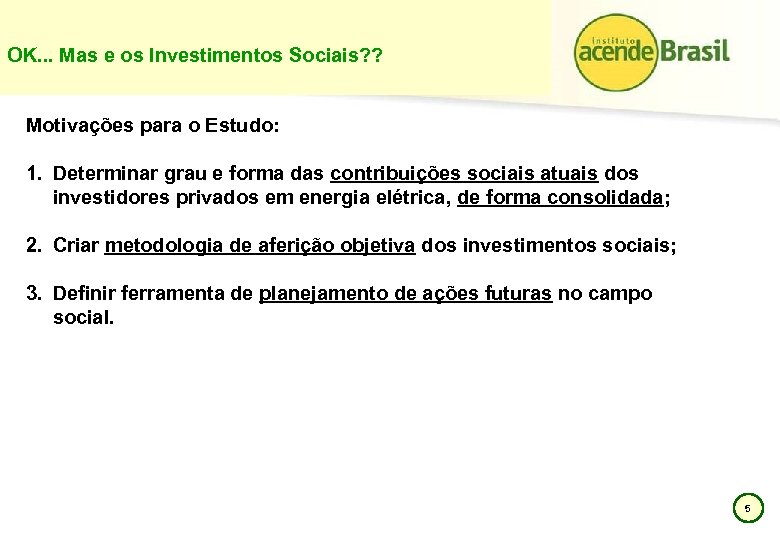 OK... Mas e os Investimentos Sociais??

Instituto acende Brasil

Motivações para o Estudo:

1. Determinar grau e forma das contribuições sociais atuais dos investidores privados em energia elétrica, de forma consolidada;

2. Criar metodologia de aferição objetiva dos investimentos sociais;

3. Definir ferramenta de planejamento de ações futuras no campo social.

5